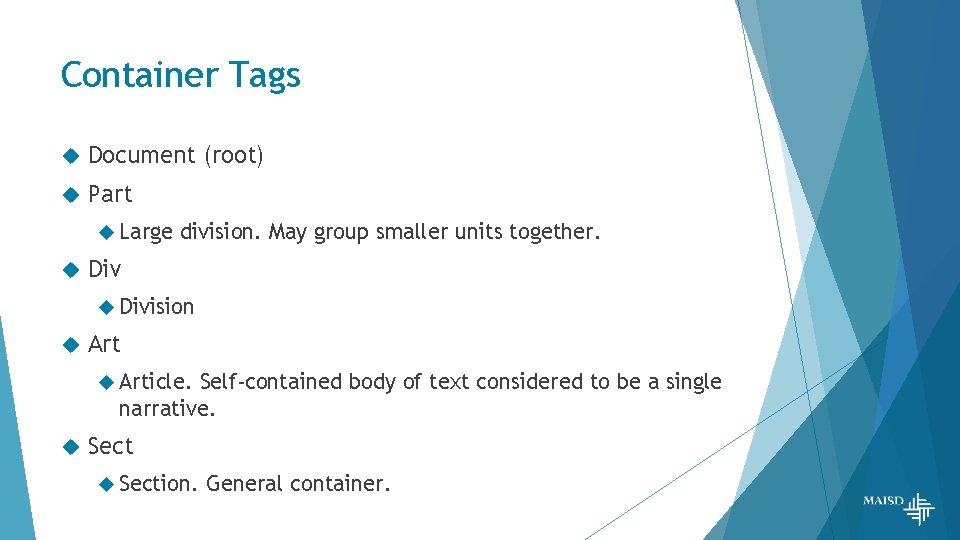 Container Tags

Document (root)

Part

Large division. May group smaller units together.

Div

Division

Art

Article. Self-contained body of text considered to be a single narrative.

Sect

Section. General container.

MAISD